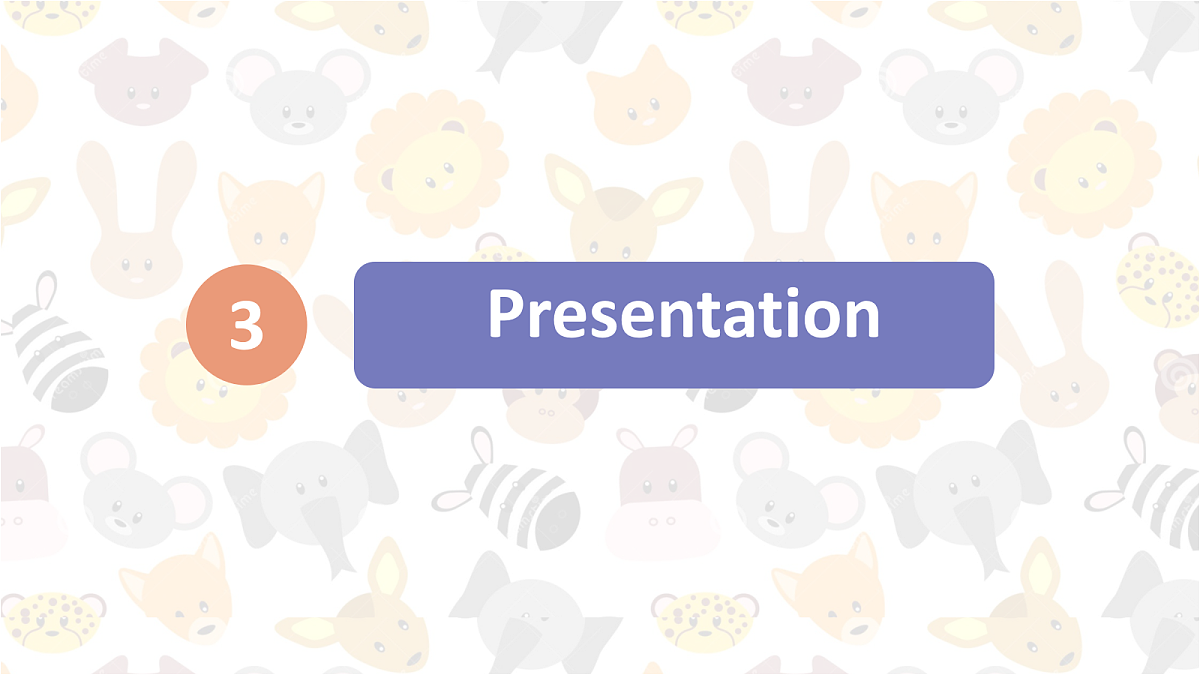 3

Presentation